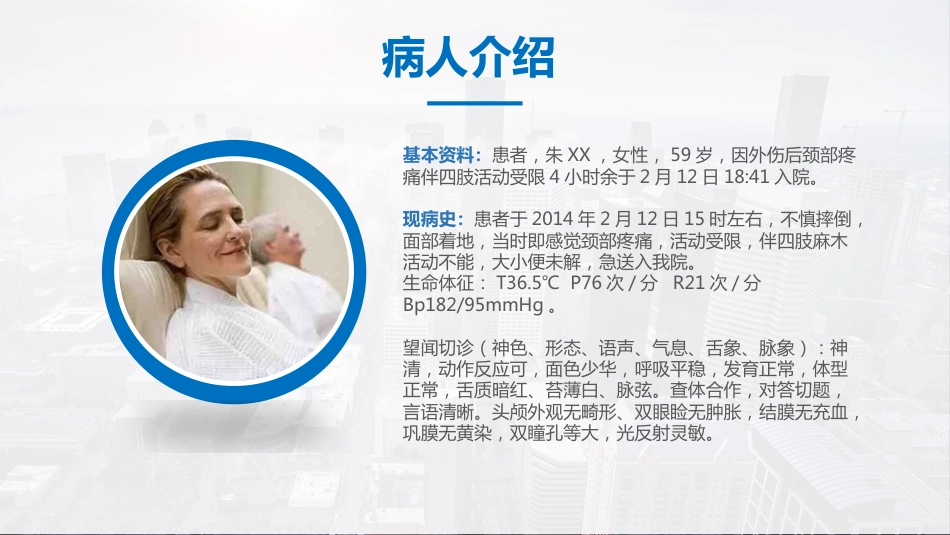 病人介绍

基本资料：患者，朱XX，女性，59岁，因外伤后颈部疼痛伴四肢活动受限4小时余于2月12日18:41入院。

现病史：患者于2014年2月12日15时左右，不慎摔倒，面部着地，当时即感觉颈部疼痛，活动受限，伴四肢麻木活动不能，大小便未解，急送入我院。
生命体征：T36.5℃ P76次/分 R21次/分 Bp182/95mmHg。

望闻切诊（神色、形态、语声、气息、舌象、脉象）：神清，动作反应可，面色少华，呼吸平稳，发育正常，体型正常，舌质暗红、苔薄白、脉弦。查体合作，对答切题，言语清晰。头颅外观无畸形、双眼睑无肿胀，结膜无充血，巩膜无黄染，双瞳孔等大，光反射灵敏。